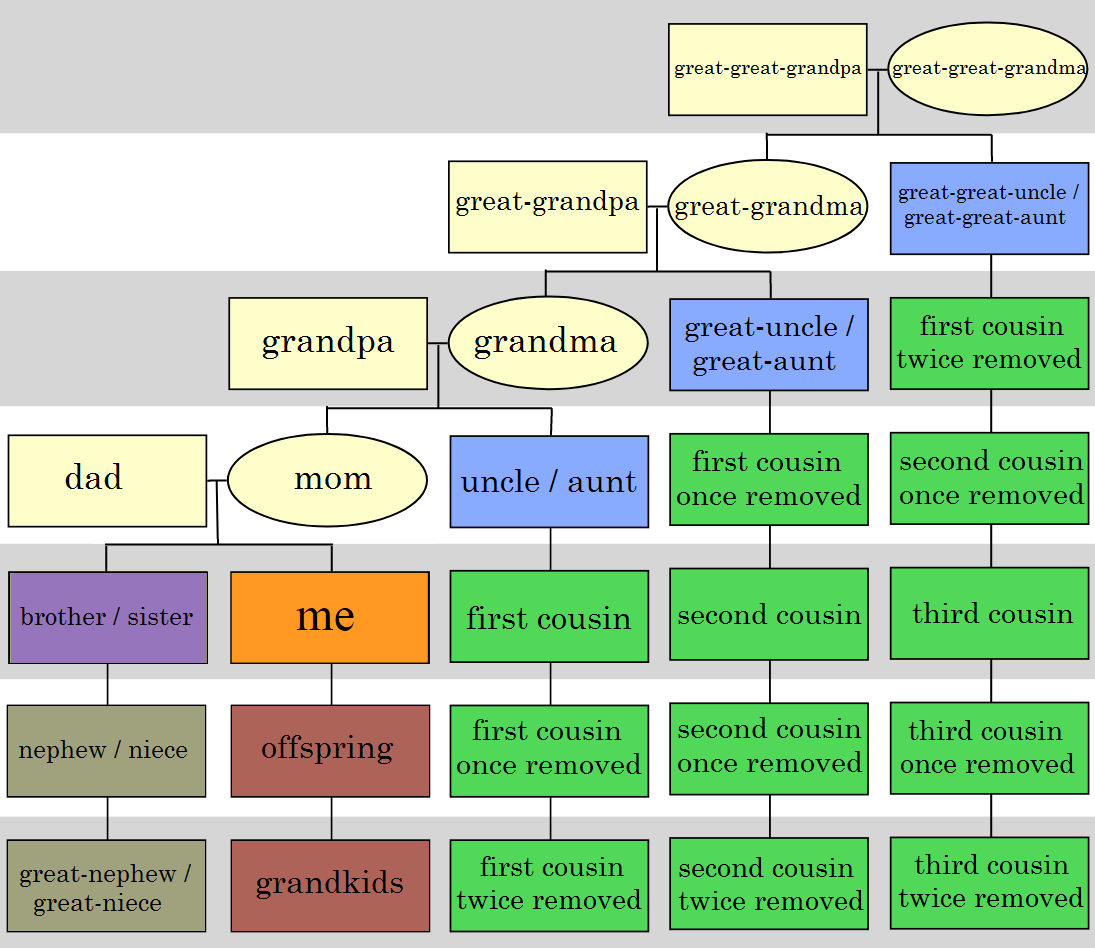 great-great-grandpa
great-great-grandma

great-grandpa
great-grandma
great-great-uncle / great-great-aunt

grandpa
grandma
great-uncle / great-aunt
first cousin twice removed

dad
mom
uncle / aunt
first cousin once removed
second cousin once removed

brother / sister
me
first cousin
second cousin
third cousin

nephew / niece
offspring
first cousin once removed
second cousin once removed
third cousin once removed

great-nephew / great-niece
grandkids
first cousin twice removed
second cousin twice removed
third cousin twice removed